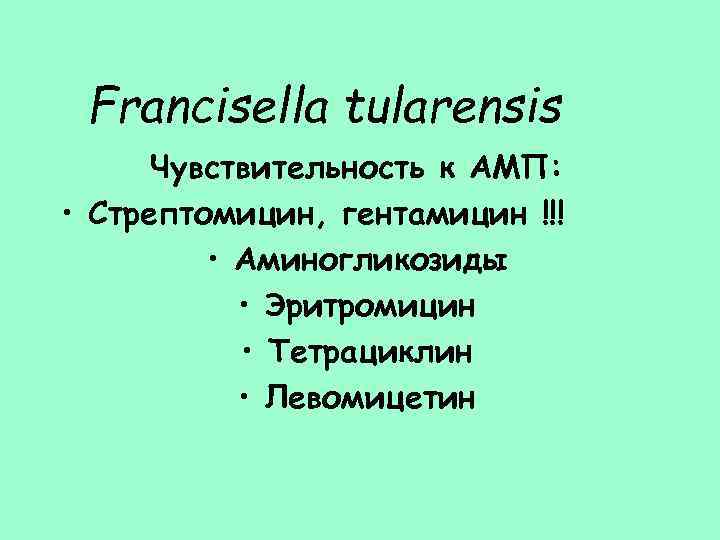 Francisella tularensis

Чувствительность к АМП:

• Стрептомицин, гентамицин !!!
• Аминогликозиды
• Эритромицин
• Тетрациклин
• Левомицетин